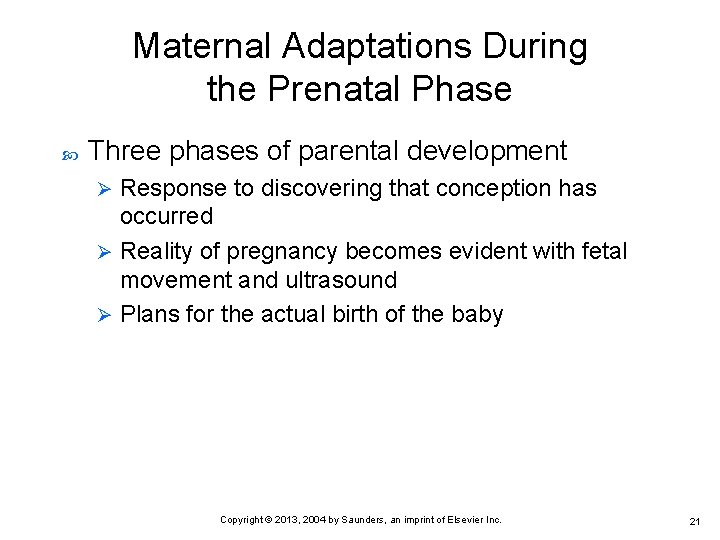 Maternal Adaptations During the Prenatal Phase

Three phases of parental development

Response to discovering that conception has occurred

Reality of pregnancy becomes evident with fetal movement and ultrasound

Plans for the actual birth of the baby

Copyright © 2013, 2004 by Saunders, an imprint of Elsevier Inc.

21